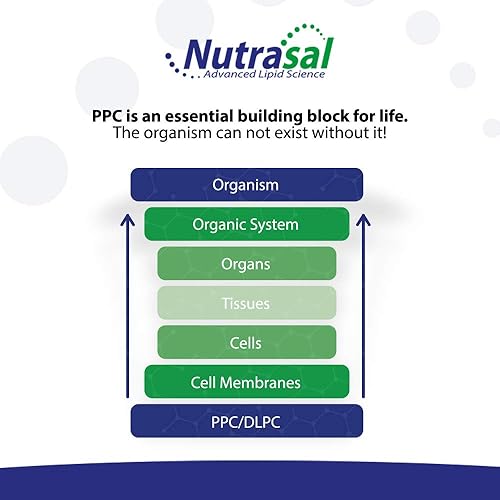 Nutrasal
Advanced Lipid Science

PPC is an essential building block for life.
The organism can not exist without it!

Organism

Organic System

Organs

Tissues

Cells

Cell Membranes

PPC/DLPC